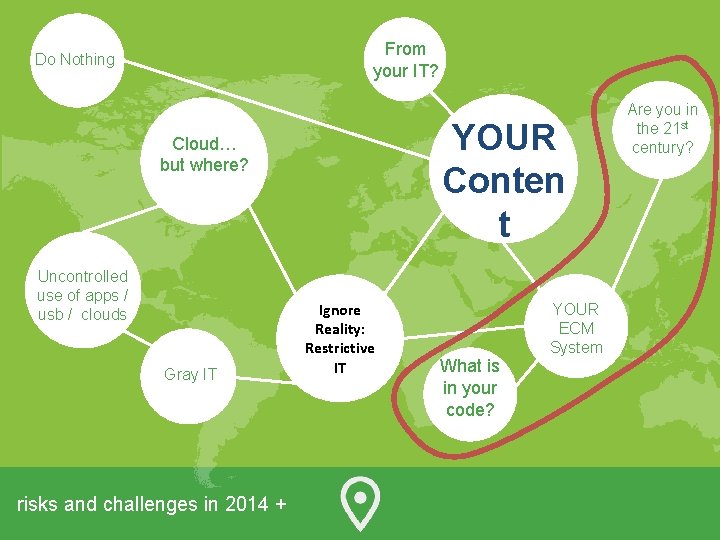 Do Nothing

From your IT?

Cloud… but where?

YOUR Conten t

Are you in the 21$^{st}$ century?

Uncontrolled use of apps / usb / clouds

Ignore Reality: Restrictive IT

YOUR ECM System

Gray IT

What is in your code?

risks and challenges in 2014 +